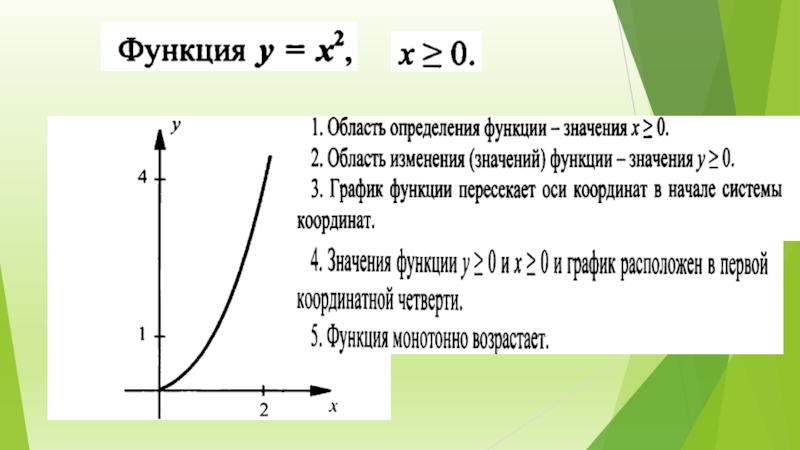 Функция $y = x^2$, $x \geq 0$.

$y$

4

1

2

$x$

1. Область определения функции – значения $x \geq 0$.
2. Область изменения (значений) функции – значения $y \geq 0$.
3. График функции пересекает оси координат в начале системы координат.
4. Значения функции $y \geq 0$ и $x \geq 0$ и график расположен в первой координатной четверти.
5. Функция монотонно возрастает.